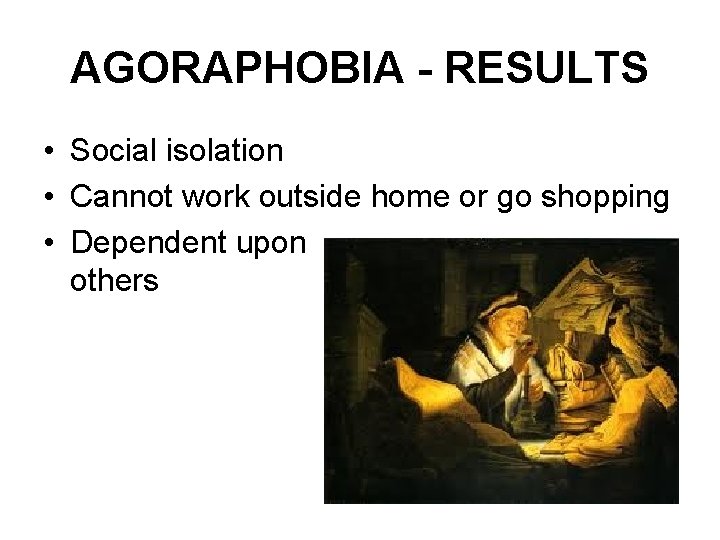 AGORAPHOBIA - RESULTS

• Social isolation
• Cannot work outside home or go shopping
• Dependent upon others